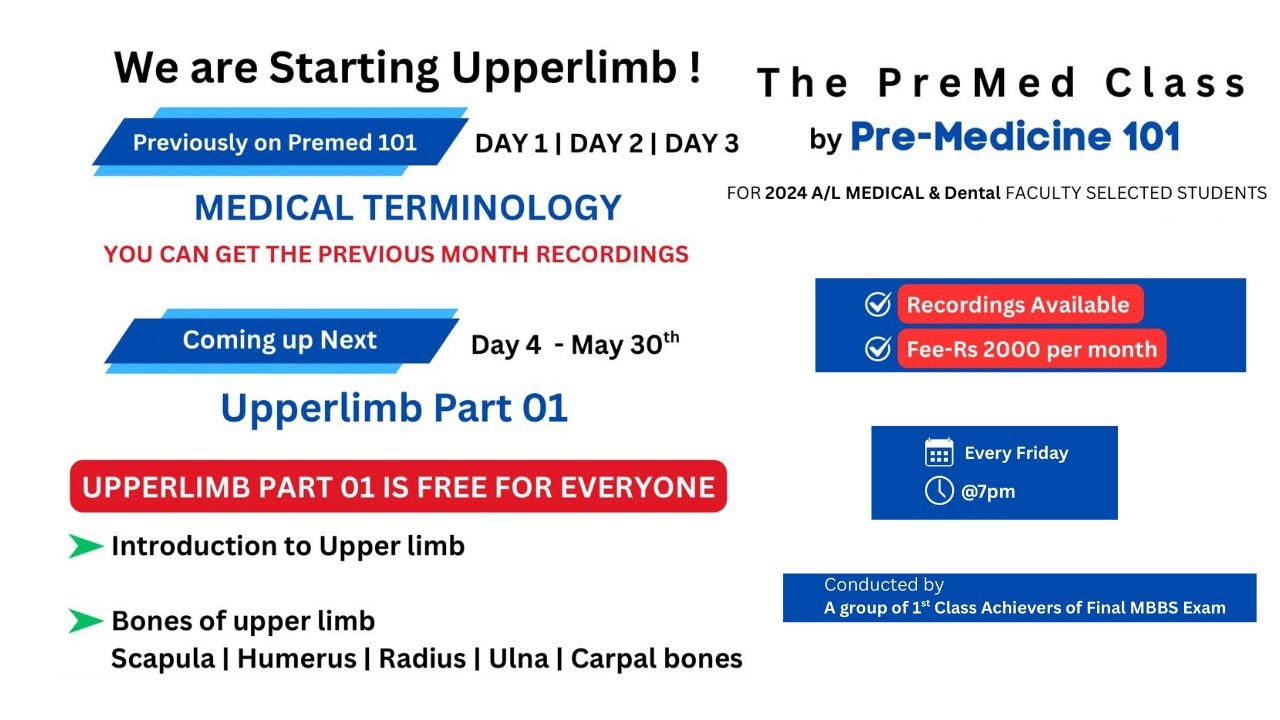 We are Starting Upperlimb !

Previously on Premed 101

DAY 1 | DAY 2 | DAY 3

MEDICAL TERMINOLOGY

YOU CAN GET THE PREVIOUS MONTH RECORDINGS

Coming up Next

Day 4 - May 30$^{th}$

Upperlimb Part 01

UPPERLIMB PART 01 IS FREE FOR EVERYONE

Introduction to Upper limb

Bones of upper limb
Scapula | Humerus | Radius | Ulna | Carpal bones

The PreMed Class
by Pre-Medicine 101

FOR 2024 A/L MEDICAL & Dental FACULTY SELECTED STUDENTS

Recordings Available
Fee-Rs 2000 per month

Every Friday
@7pm

Conducted by
A group of 1$^{st}$ Class Achievers of Final MBBS Exam